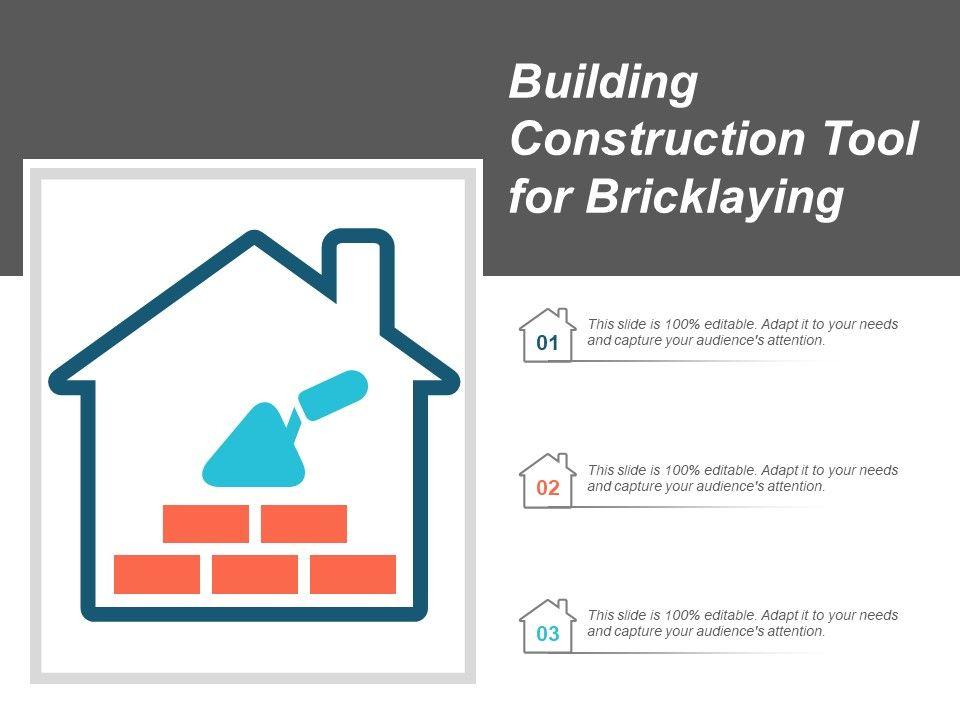 Building Construction Tool for Bricklaying

01
This slide is 100% editable. Adapt it to your needs and capture your audience's attention.

02
This slide is 100% editable. Adapt it to your needs and capture your audience's attention.

03
This slide is 100% editable. Adapt it to your needs and capture your audience's attention.